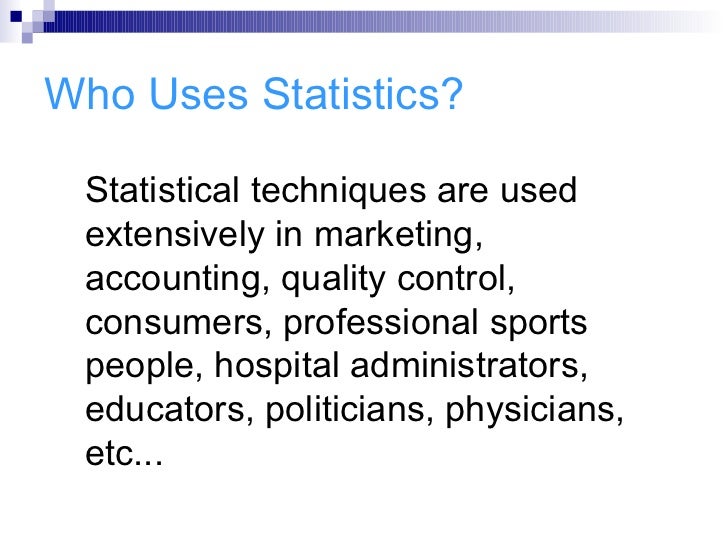 Who Uses Statistics?

Statistical techniques are used extensively in marketing, accounting, quality control, consumers, professional sports people, hospital administrators, educators, politicians, physicians, etc...